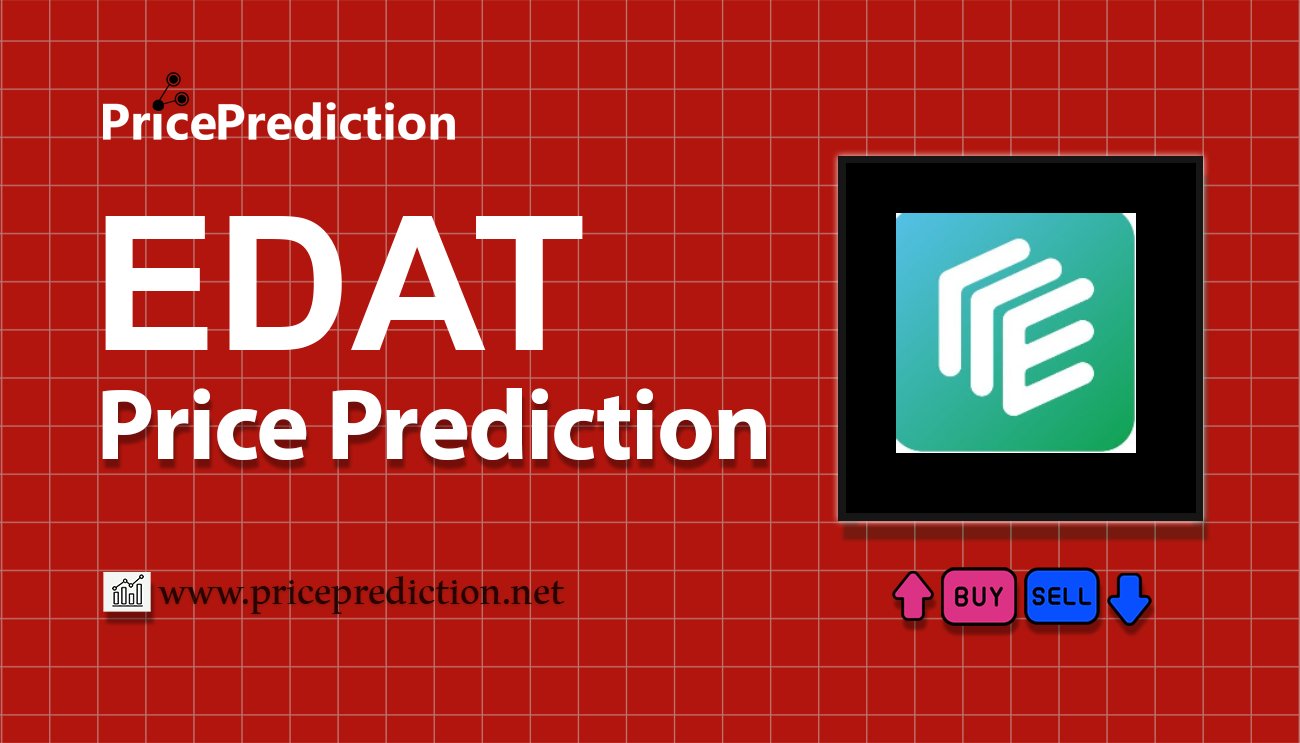 PricePrediction

EDAT
Price Prediction

www.priceprediction.net

BUY SELL